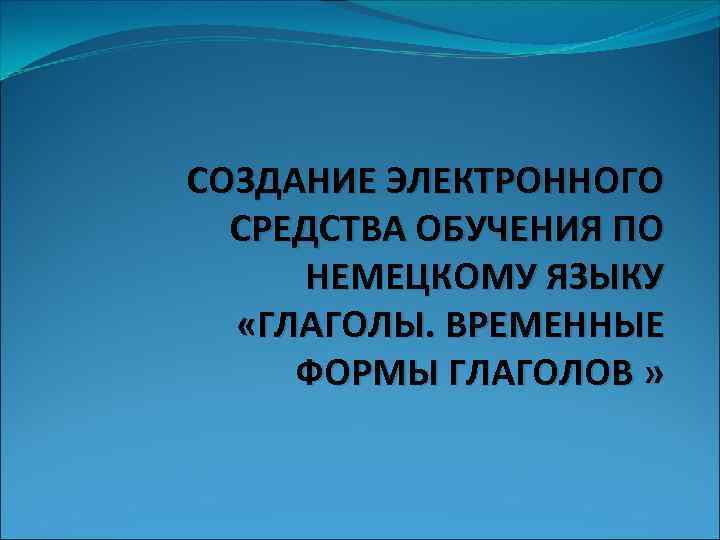 СОЗДАНИЕ ЭЛЕКТРОННОГО СРЕДСТВА ОБУЧЕНИЯ ПО НЕМЕЦКОМУ ЯЗЫКУ «ГЛАГОЛЫ. ВРЕМЕННЫЕ ФОРМЫ ГЛАГОЛОВ »